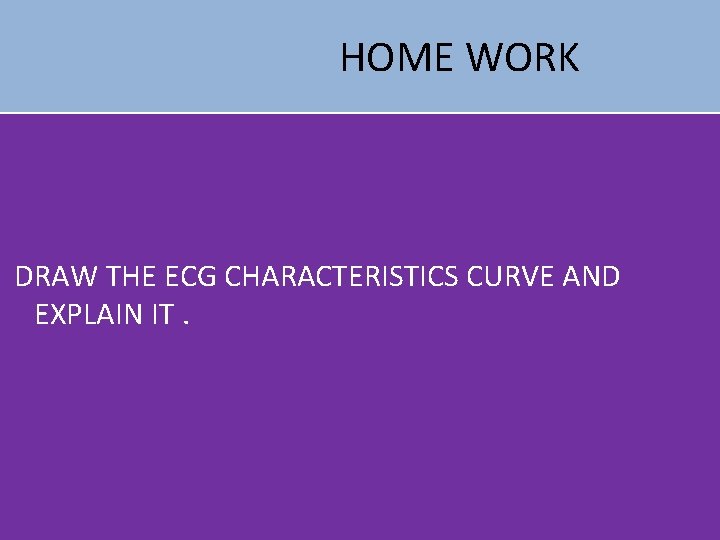 HOME WORK

DRAW THE ECG CHARACTERISTICS CURVE AND EXPLAIN IT .